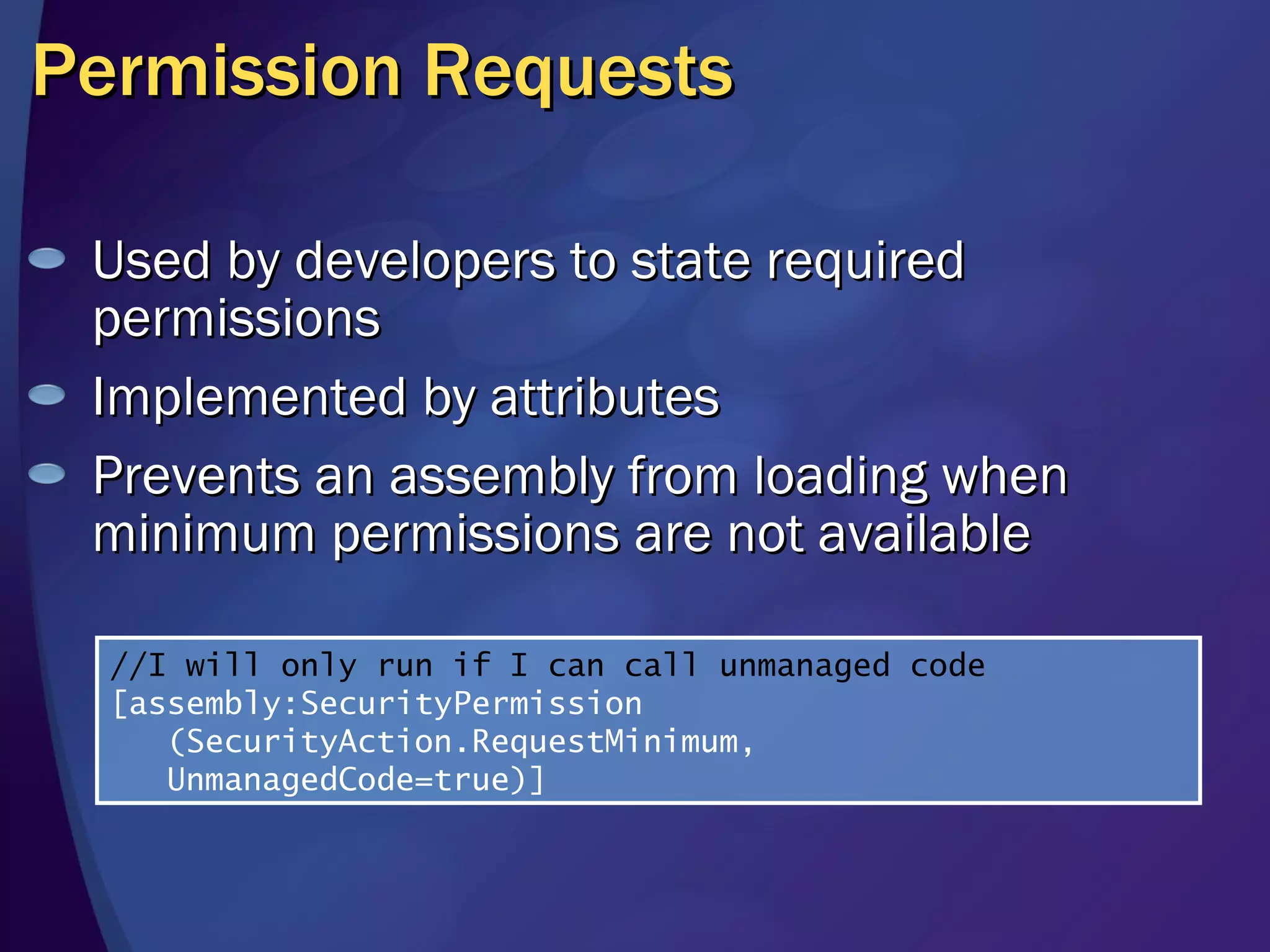 Permission Requests

Used by developers to state required permissions

Implemented by attributes

Prevents an assembly from loading when minimum permissions are not available

//I will only run if I can call unmanaged code
[assembly:SecurityPermission
(SecurityAction.RequestMinimum,
UnmanagedCode=true)]